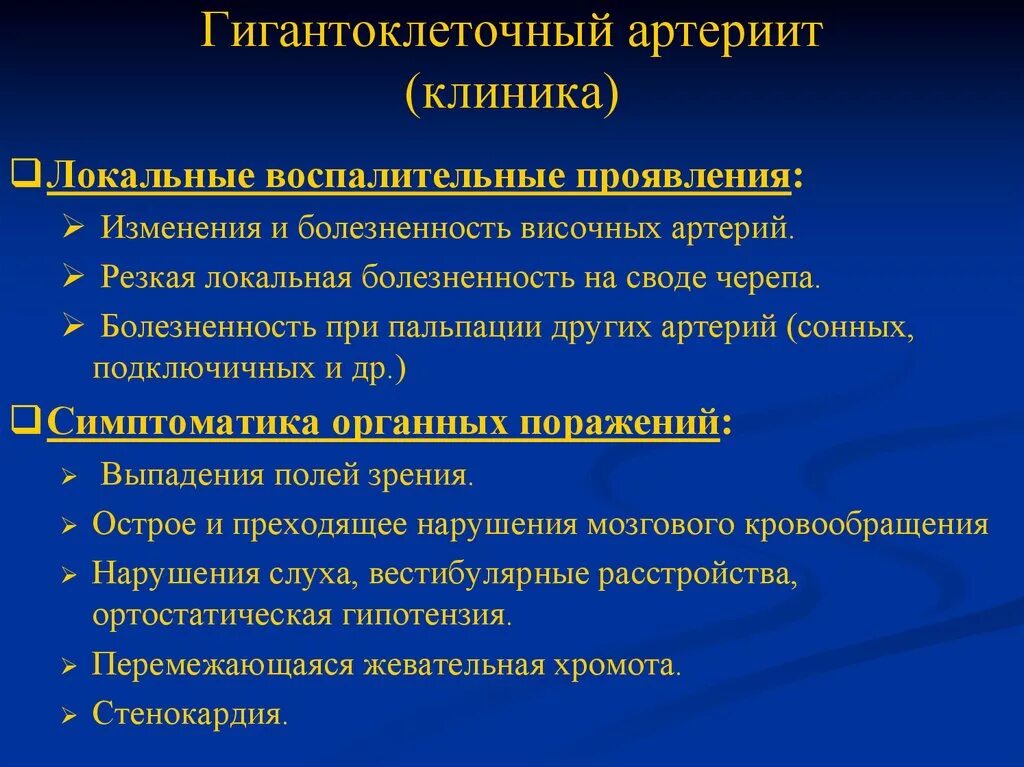 Гигантоклеточный артериит (клиника)

❑ Локальные воспалительные проявления:

➢ Изменения и болезненность височных артерий.

➢ Резкая локальная болезненность на своде черепа.

➢ Болезненность при пальпации других артерий (сонных, подключичных и др.)

❑ Симптоматика органных поражений:

➢ Выпадения полей зрения.

➢ Острое и преходящее нарушения мозгового кровообращения

➢ Нарушения слуха, вестибулярные расстройства, ортостатическая гипотензия.

➢ Перемежающаяся жевательная хромота.

➢ Стенокардия.